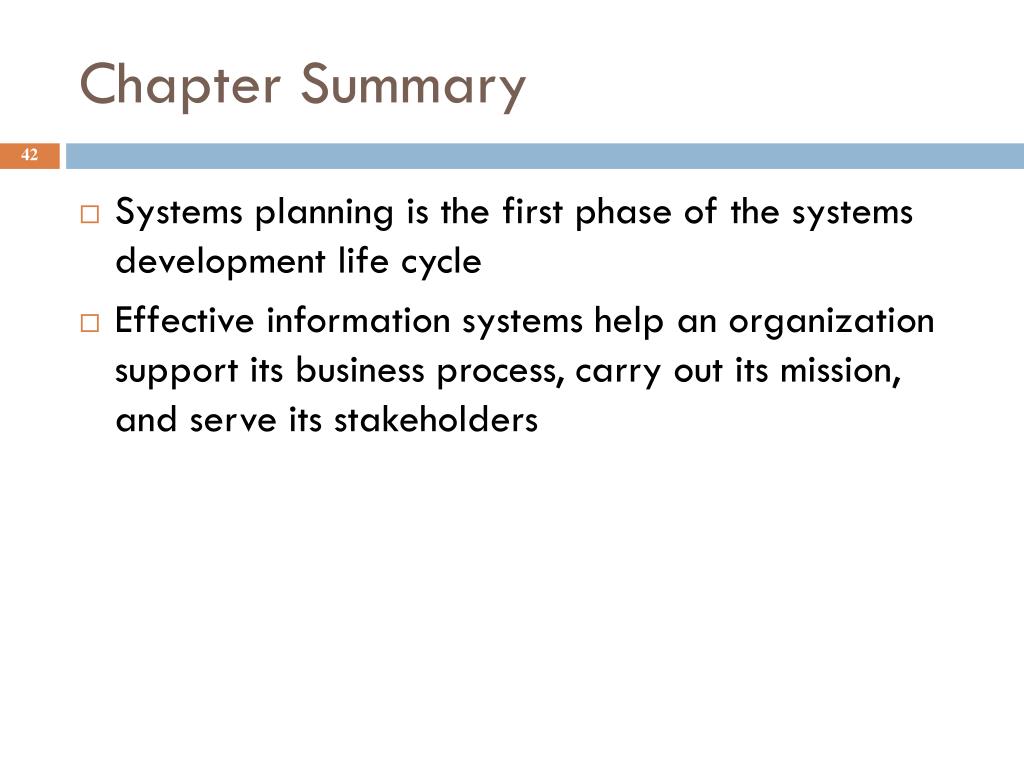 Chapter Summary

42

□ Systems planning is the first phase of the systems development life cycle

□ Effective information systems help an organization support its business process, carry out its mission, and serve its stakeholders